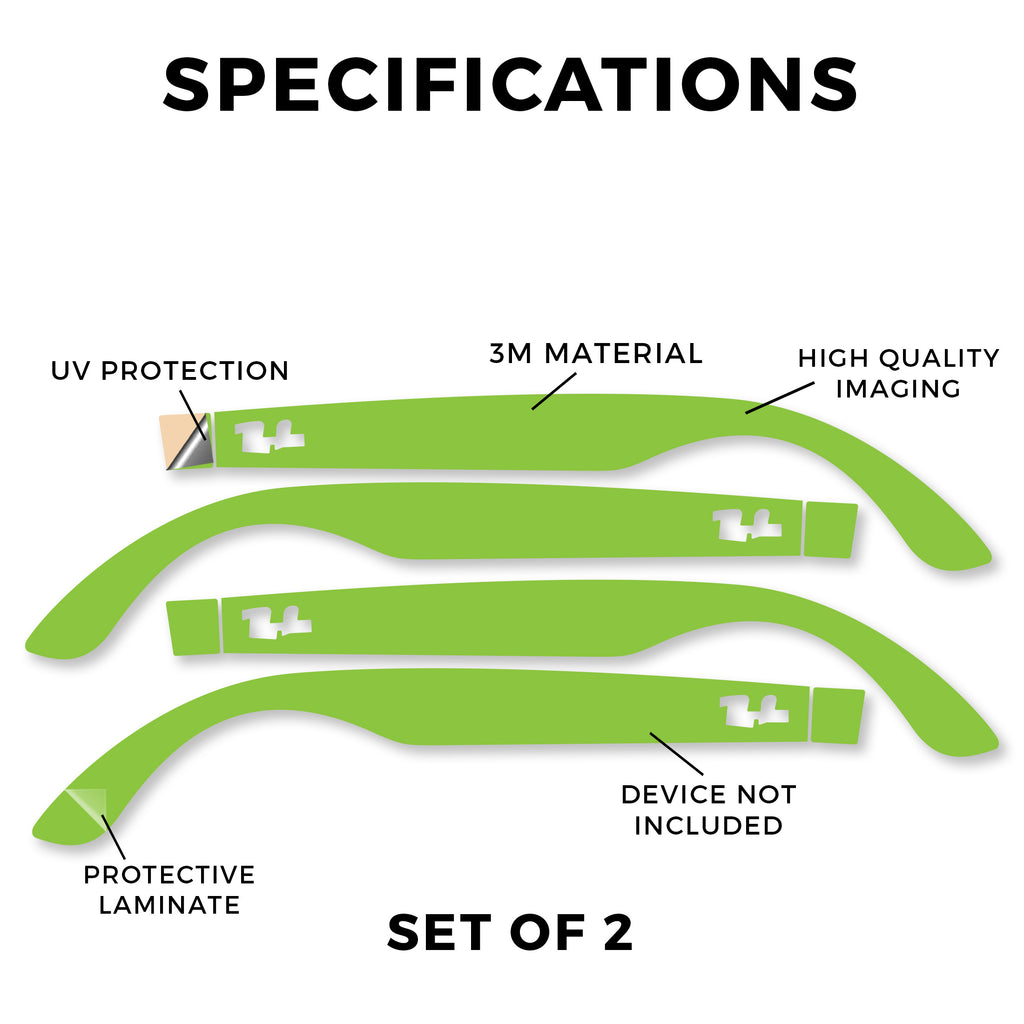 SPECIFICATIONS

UV PROTECTION

3M MATERIAL

HIGH QUALITY IMAGING

DEVICE NOT INCLUDED

PROTECTIVE LAMINATE

SET OF 2